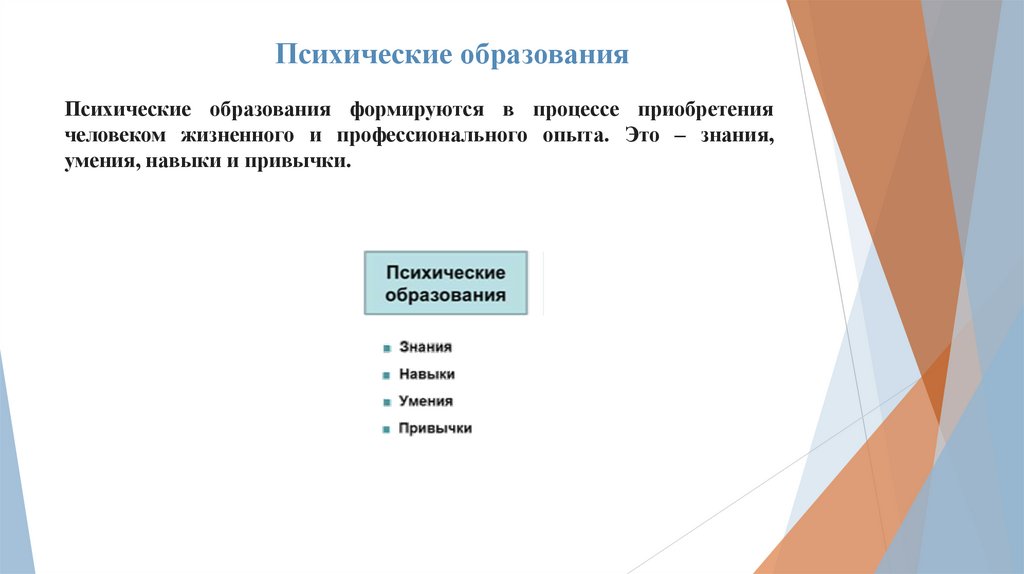 Психические образования

Психические образования формируются в процессе приобретения человеком жизненного и профессионального опыта. Это – знания, умения, навыки и привычки.

Психические образования

Знания
Навыки
Умения
Привычки